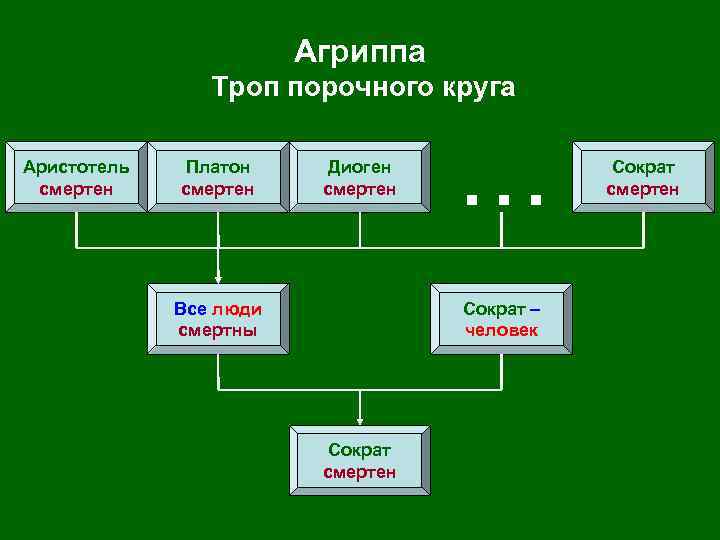 Агриппа
Троп порочного круга

Аристотель смертен

Платон смертен

Диоген смертен

. . .

Сократ смертен

Все люди смертны

Сократ – человек

Сократ смертен